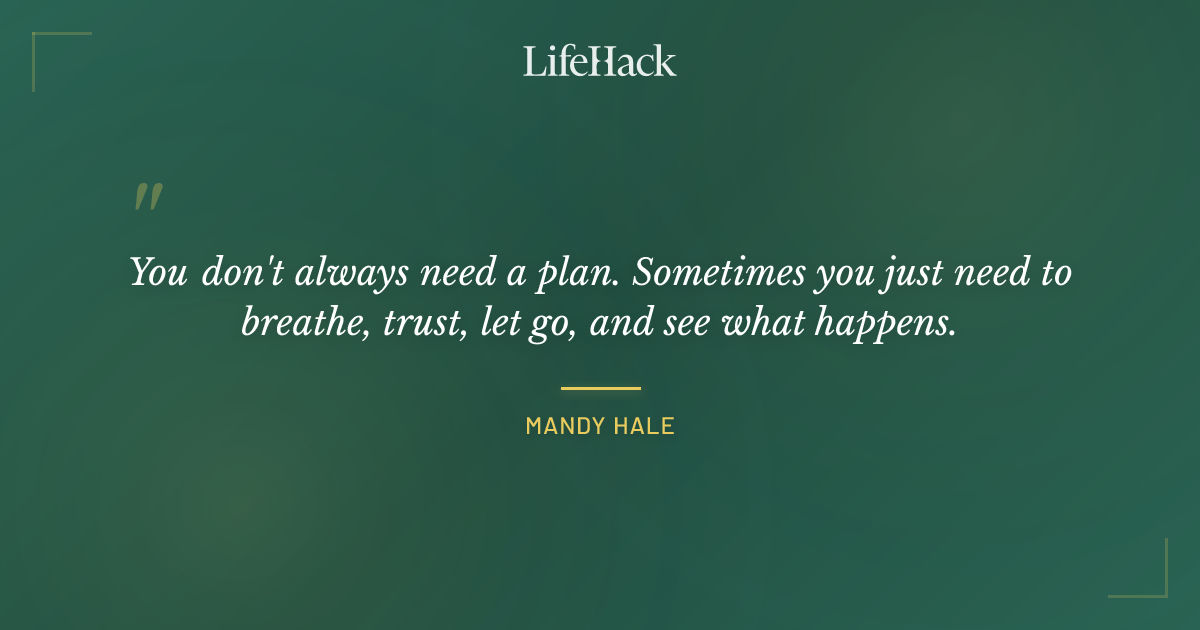 LifeHack

"

You don't always need a plan. Sometimes you just need to breathe, trust, let go, and see what happens.

MANDY HALE